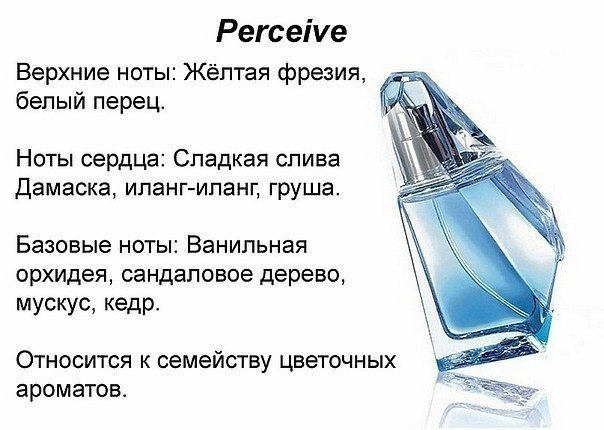 Perceive

Верхние ноты: Жёлтая фрезия, белый перец.

Ноты сердца: Сладкая слива Дамаска, иланг-иланг, груша.

Базовые ноты: Ванильная орхидея, сандаловое дерево, мускус, кедр.

Относится к семейству цветочных ароматов.